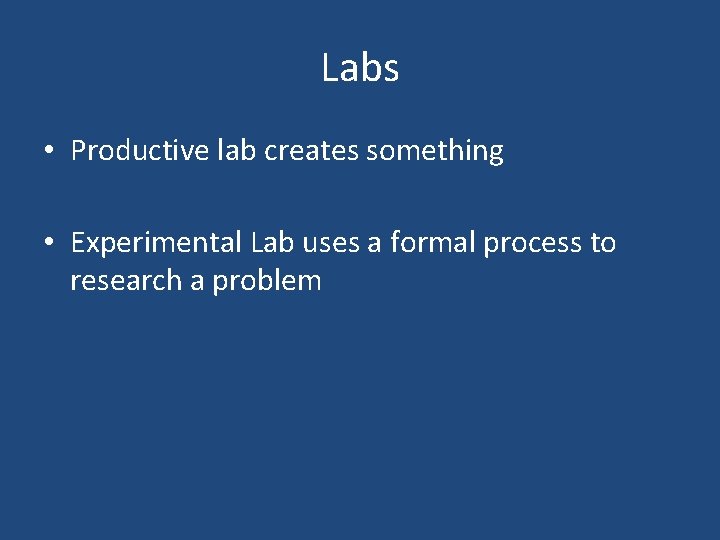 Labs

• Productive lab creates something

• Experimental Lab uses a formal process to research a problem